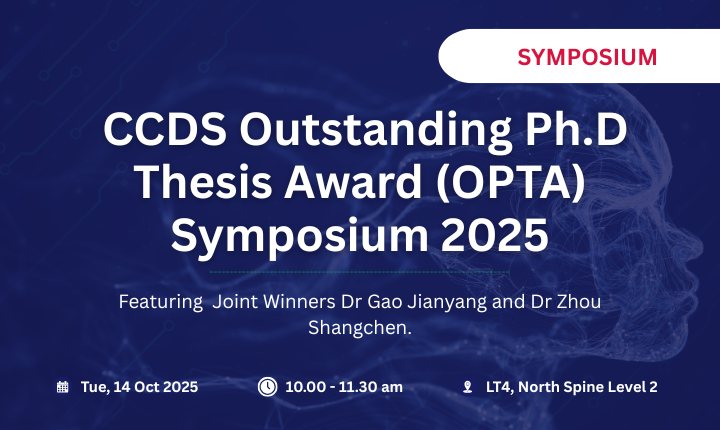 SYMPOSIUM

CCDS Outstanding Ph.D Thesis Award (OPTA) Symposium 2025

Featuring Joint Winners Dr Gao Jianyang and Dr Zhou Shangchen.

Tue, 14 Oct 2025

10.00 - 11.30 am

LT4, North Spine Level 2